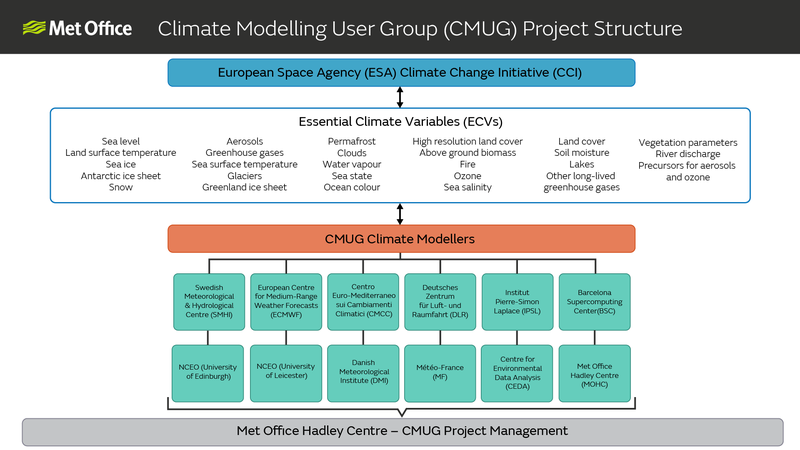 Met Office

Climate Modelling User Group (CMUG) Project Structure

European Space Agency (ESA) Climate Change Initiative (CCI)

Essential Climate Variables (ECVs)

Sea level
Land surface temperature
Sea ice
Antarctic ice sheet
Snow

Aerosols
Greenhouse gases
Sea surface temperature
Glaciers
Greenland ice sheet

Permafrost
Clouds
Water vapour
Sea state
Ocean colour

High resolution land cover
Above ground biomass
Fire
Ozone
Sea salinity

Land cover
Soil moisture
Lakes
Other long-lived greenhouse gases

Vegetation parameters
River discharge
Precursors for aerosols and ozone

CMUG Climate Modellers

Swedish Meteorological & Hydrological Centre (SMHI)

European Centre for Medium-Range Weather Forecasts (ECMWF)

Centro Euro-Mediterraneo sui Cambiamenti Climatici (CMCC)

Deutsches Zentrum für Luft- und Raumfahrt (DLR)

Institut Pierre-Simon Laplace (IPSL)

Barcelona Supercomputing Center(BSC)

NCEO (University of Edinburgh)

NCEO (University of Leicester)

Danish Meteorological Institute (DMI)

Météo-France (MF)

Centre for Environmental Data Analysis (CEDA)

Met Office Hadley Centre (MOHC)

Met Office Hadley Centre – CMUG Project Management